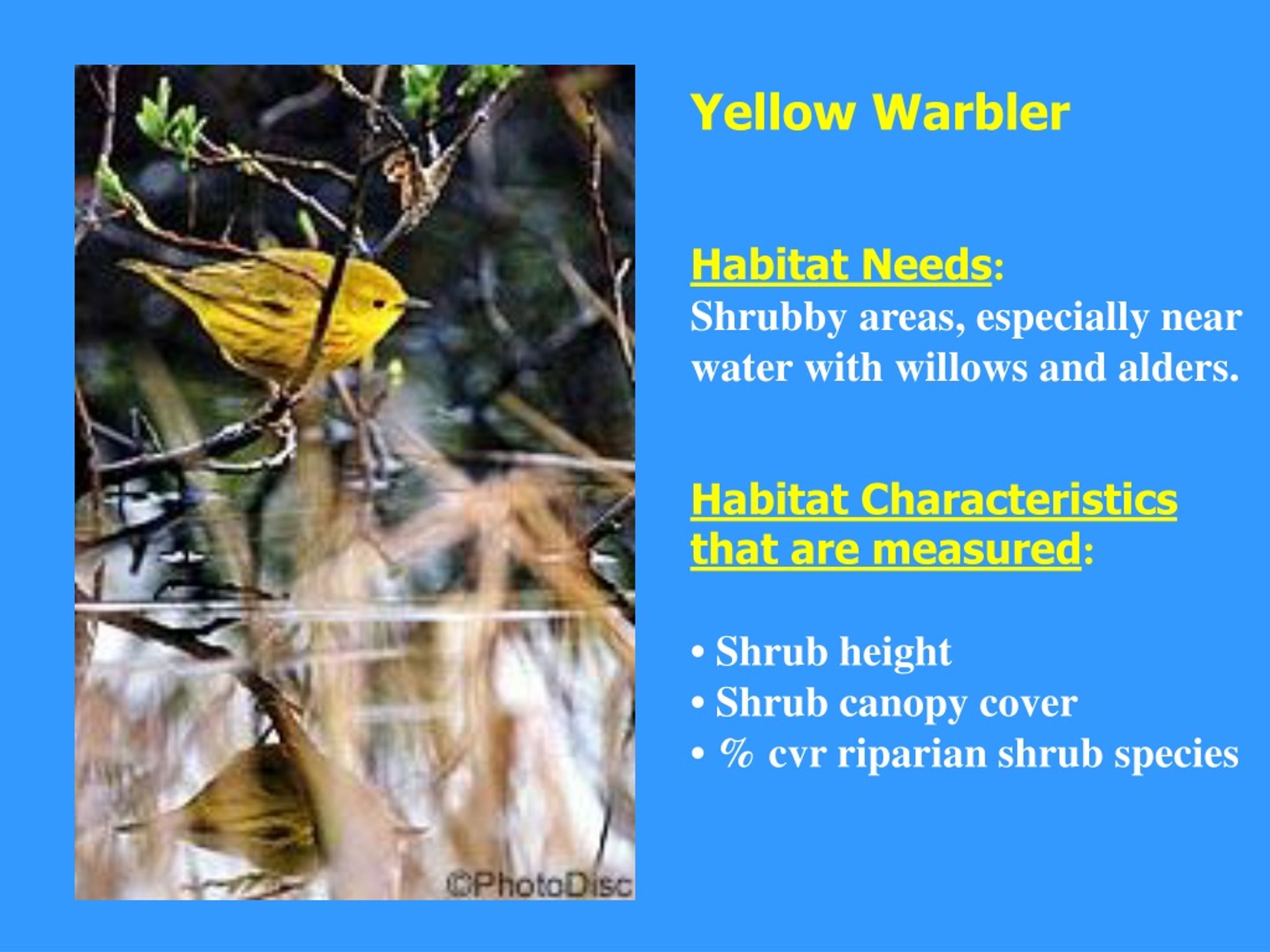 ©PhotoDisc

Yellow Warbler

Habitat Needs:
Shrubby areas, especially near water with willows and alders.

Habitat Characteristics that are measured:

• Shrub height
• Shrub canopy cover
• % cvr riparian shrub species